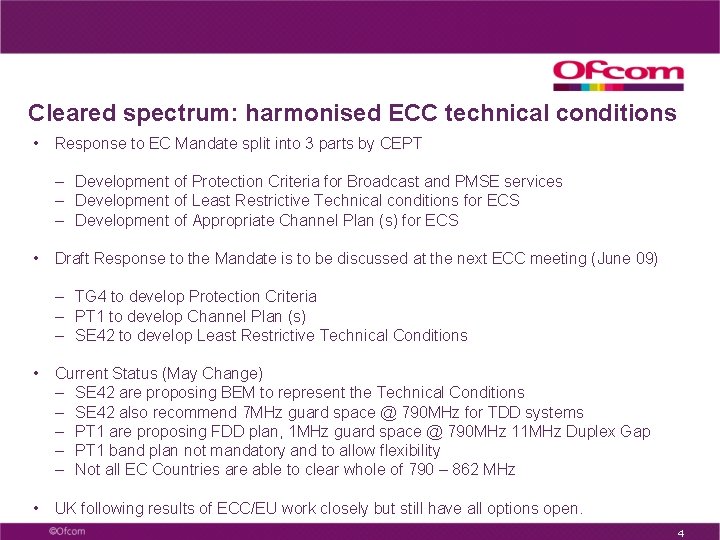 Ofcom

Cleared spectrum: harmonised ECC technical conditions

• Response to EC Mandate split into 3 parts by CEPT

– Development of Protection Criteria for Broadcast and PMSE services
– Development of Least Restrictive Technical conditions for ECS
– Development of Appropriate Channel Plan (s) for ECS

• Draft Response to the Mandate is to be discussed at the next ECC meeting (June 09)

– TG4 to develop Protection Criteria
– PT1 to develop Channel Plan (s)
– SE42 to develop Least Restrictive Technical Conditions

• Current Status (May Change)
– SE42 are proposing BEM to represent the Technical Conditions
– SE42 also recommend 7MHz guard space @ 790MHz for TDD systems
– PT1 are proposing FDD plan, 1MHz guard space @ 790MHz 11MHz Duplex Gap
– PT1 band plan not mandatory and to allow flexibility
– Not all EC Countries are able to clear whole of 790 – 862 MHz

• UK following results of ECC/EU work closely but still have all options open.

©Ofcom

4